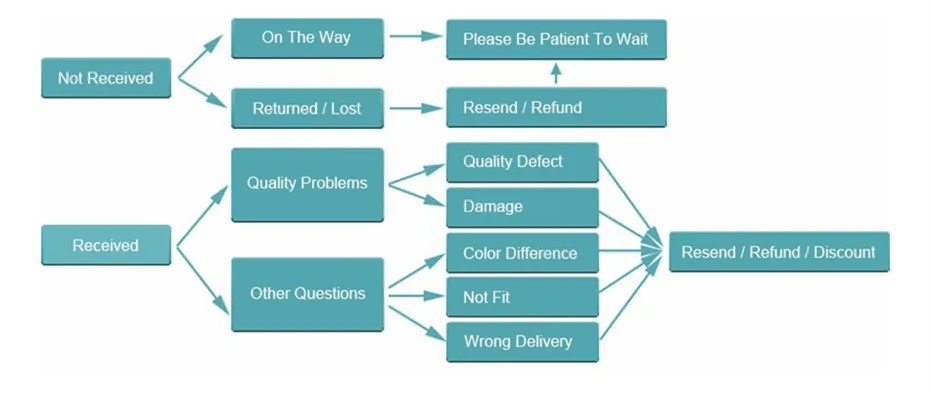 Not Received

On The Way

Please Be Patient To Wait

Returned / Lost

Resend / Refund

Received

Quality Problems

Quality Defect

Damage

Other Questions

Color Difference

Not Fit

Wrong Delivery

Resend / Refund / Discount